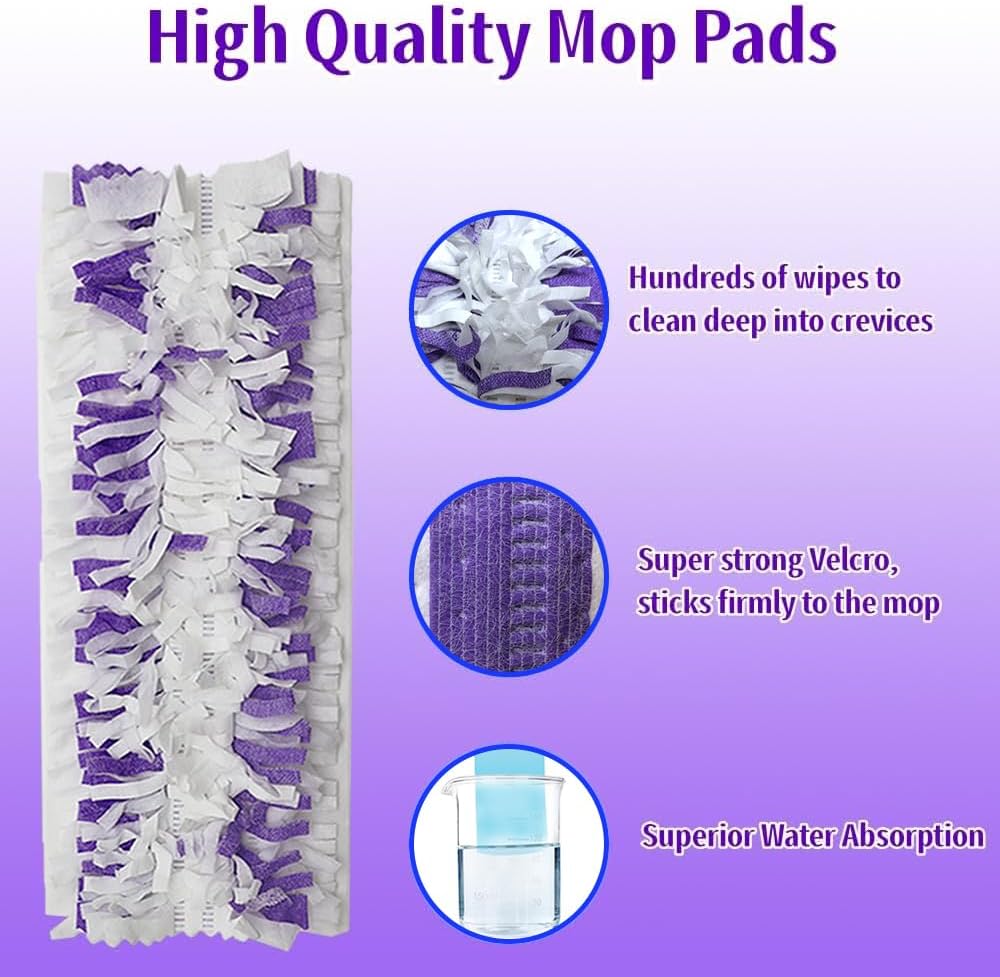 High Quality Mop Pads

Hundreds of wipes to clean deep into crevices

Super strong Velcro, sticks firmly to the mop

Superior Water Absorption